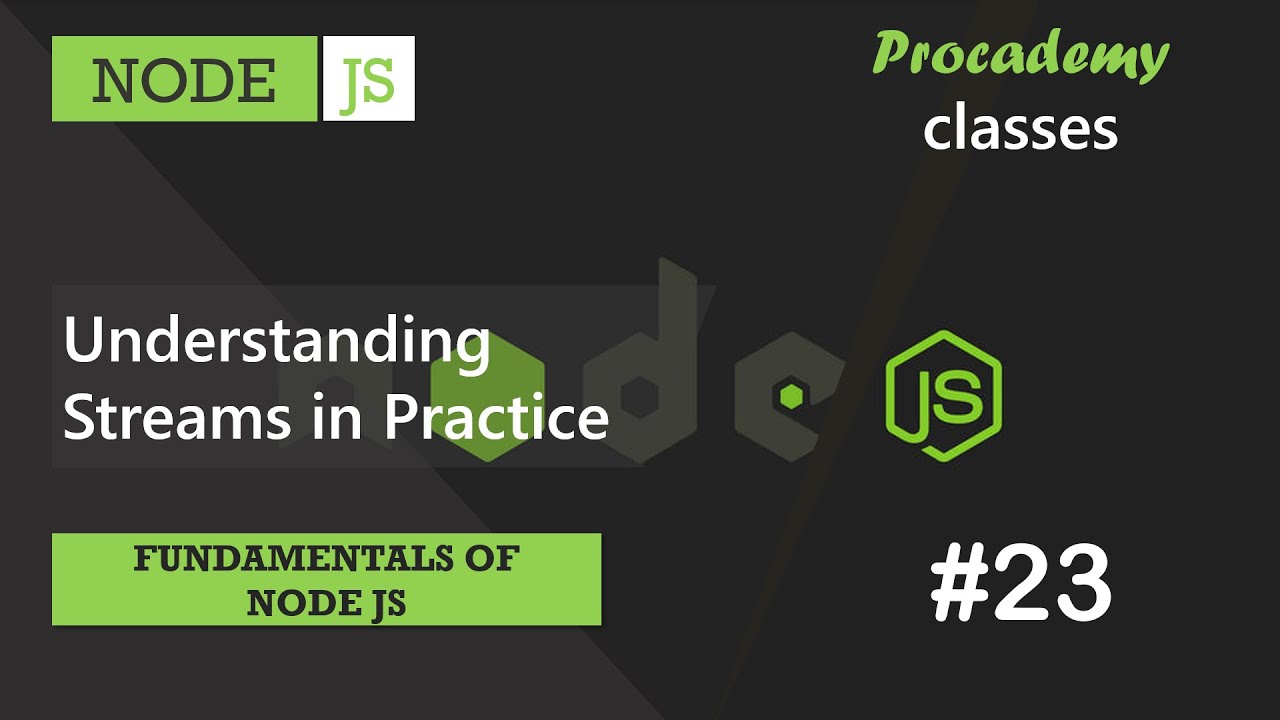 NODE JS

Procademy
classes

Understanding
Streams in Practice

node JS

FUNDAMENTALS OF
NODE JS

#23